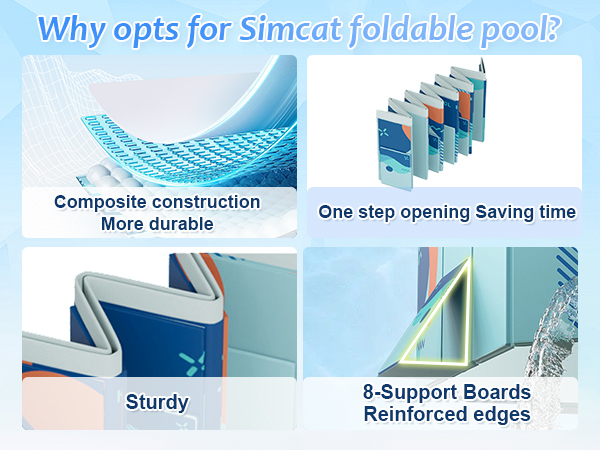 Why opts for Simcat foldable pool?

Composite construction
More durable

One step opening Saving time

Sturdy

8-Support Boards
Reinforced edges